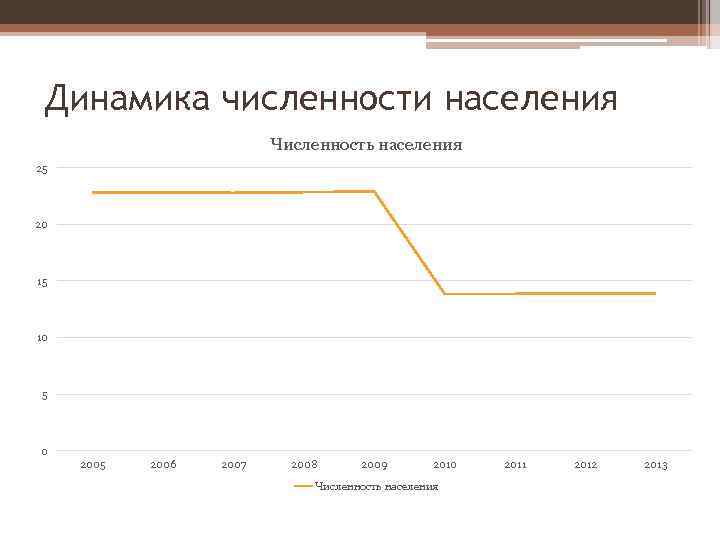 Динамика численности населения

Численность населения

25
20
15
10
5
0

2005 2006 2007 2008 2009 2010 2011 2012 2013

Численность населения